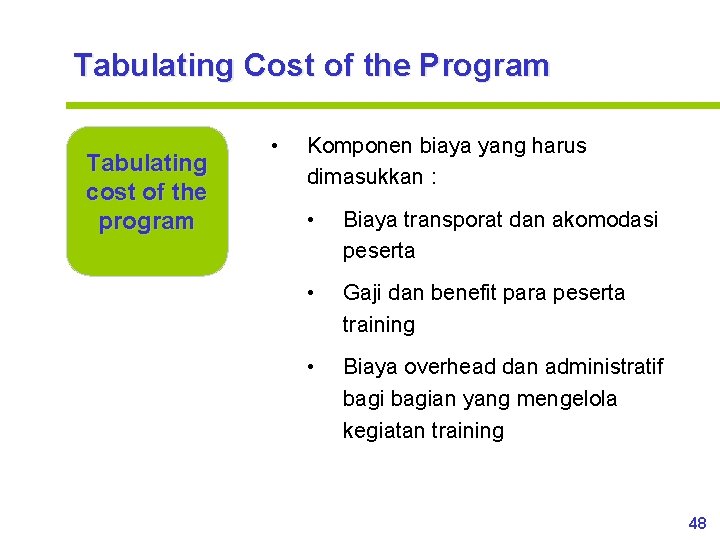 Tabulating Cost of the Program

Tabulating cost of the program

• Komponen biaya yang harus dimasukkan :

• Biaya transporat dan akomodasi peserta

• Gaji dan benefit para peserta training

• Biaya overhead dan administratif bagi bagian yang mengelola kegiatan training

48